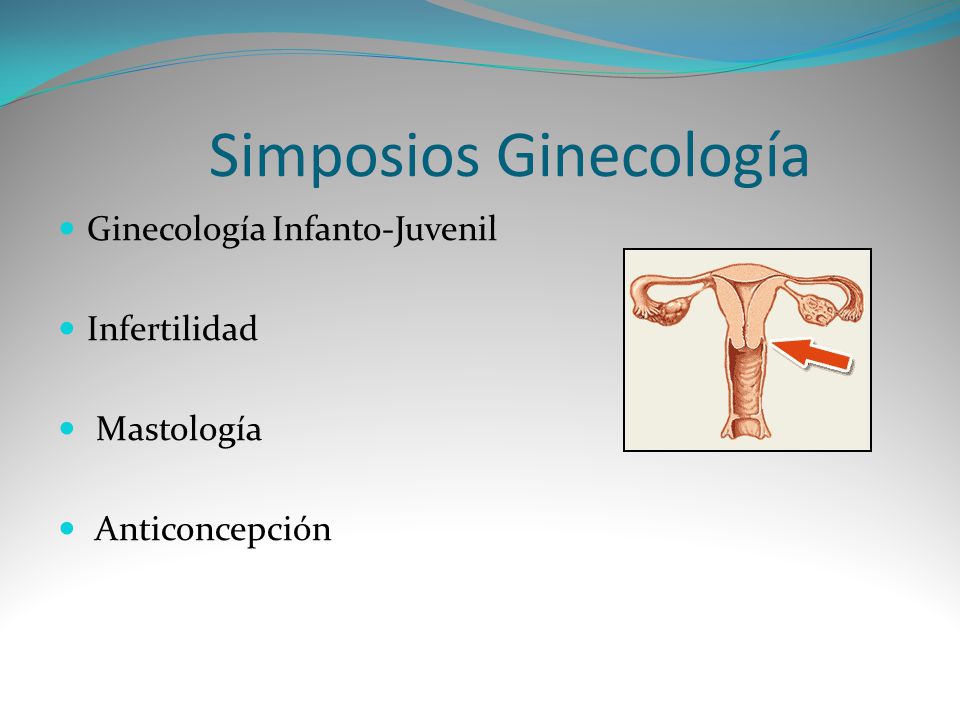 Simposios Ginecología

- Ginecología Infanto-Juvenil
- Infertilidad
- Mastología
- Anticoncepción